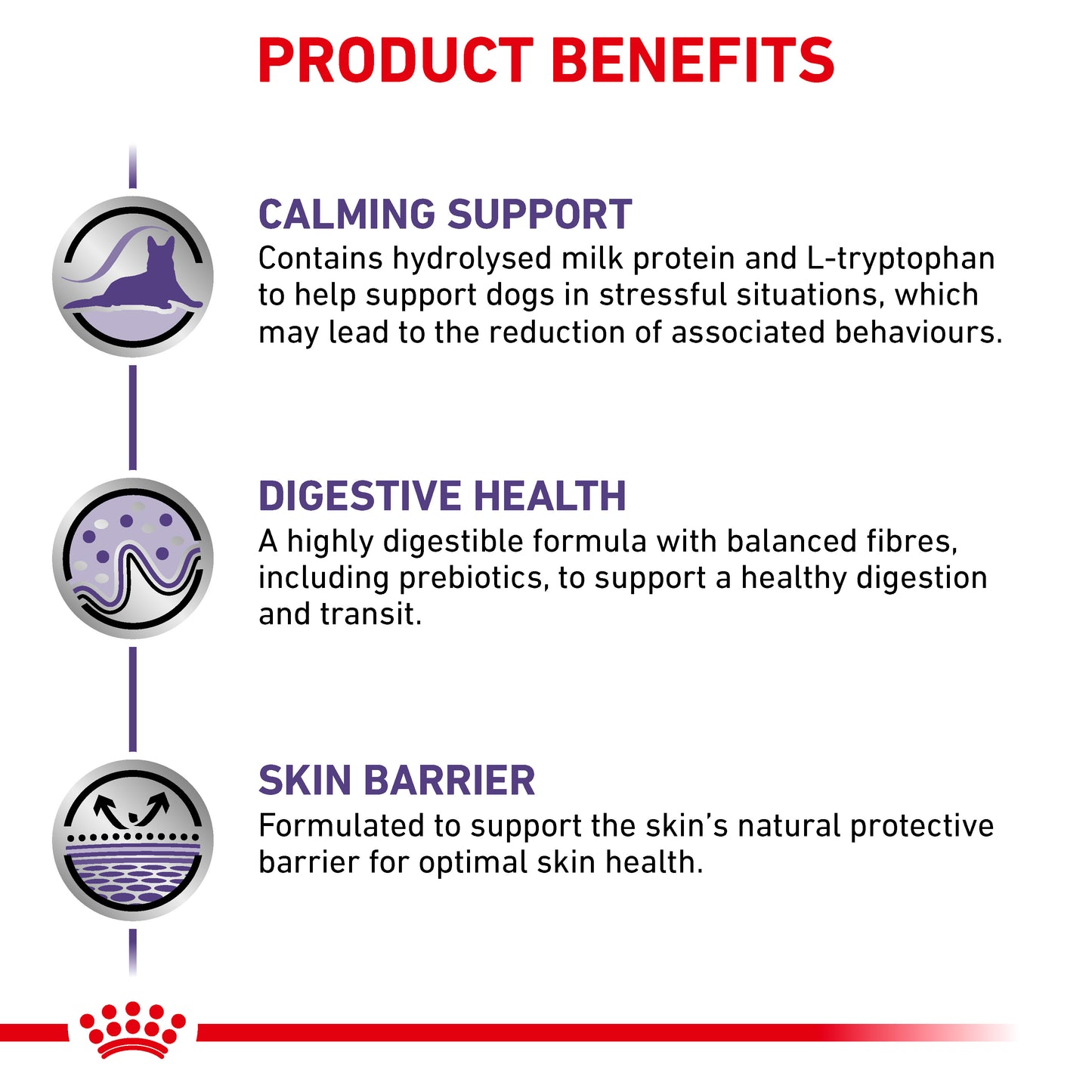 PRODUCT BENEFITS

CALMING SUPPORT
Contains hydrolysed milk protein and L-tryptophan to help support dogs in stressful situations, which may lead to the reduction of associated behaviours.

DIGESTIVE HEALTH
A highly digestible formula with balanced fibres, including prebiotics, to support a healthy digestion and transit.

SKIN BARRIER
Formulated to support the skin's natural protective barrier for optimal skin health.